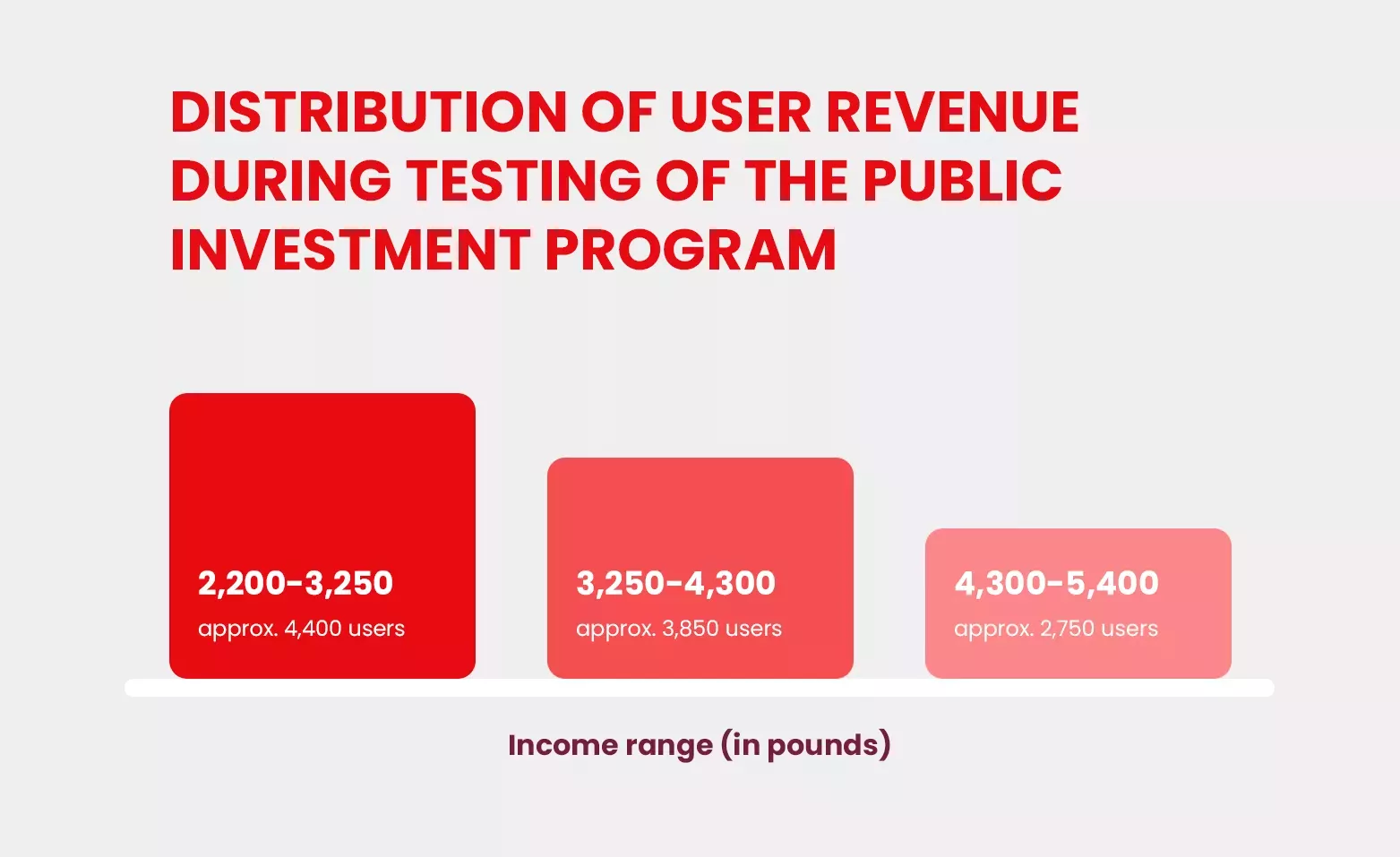 DISTRIBUTION OF USER REVENUE DURING TESTING OF THE PUBLIC INVESTMENT PROGRAM

2,200-3,250
approx. 4,400 users

3,250-4,300
approx. 3,850 users

4,300-5,400
approx. 2,750 users

Income range (in pounds)